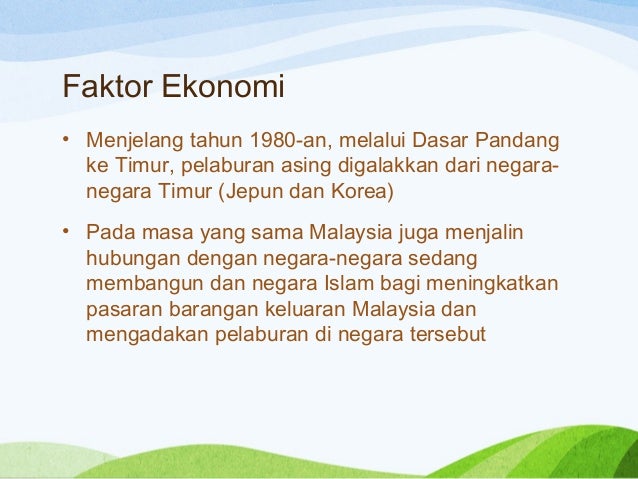 Faktor Ekonomi

• Menjelang tahun 1980-an, melalui Dasar Pandang ke Timur, pelaburan asing digalakkan dari negara-negara Timur (Jepun dan Korea)

• Pada masa yang sama Malaysia juga menjalin hubungan dengan negara-negara sedang membangun dan negara Islam bagi meningkatkan pasaran barangan keluaran Malaysia dan mengadakan pelaburan di negara tersebut